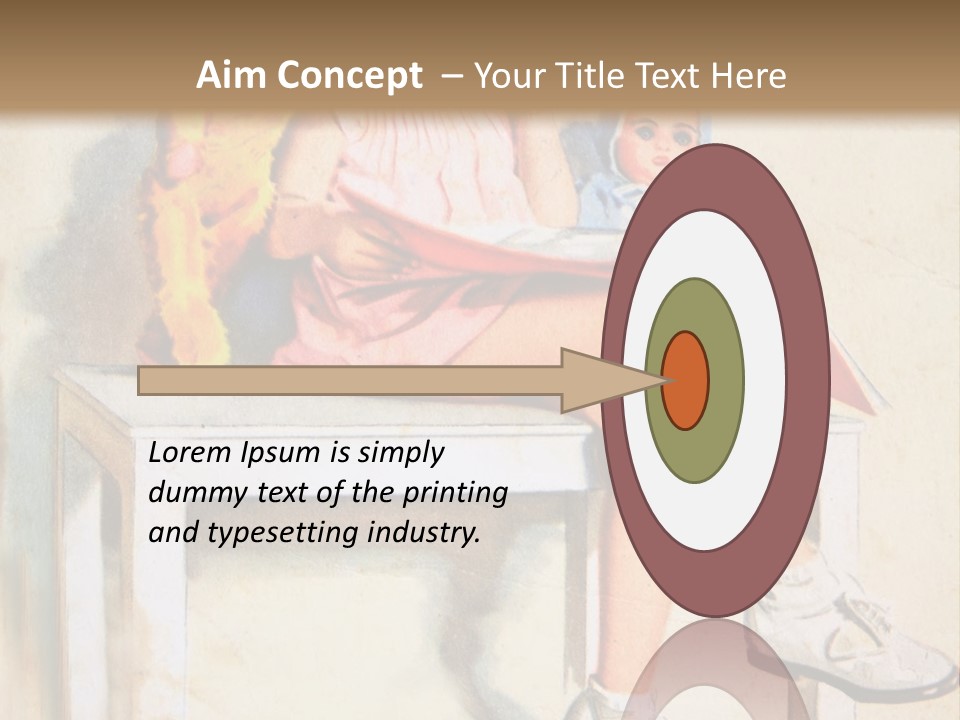 Aim Concept – Your Title Text Here

Lorem Ipsum is simply dummy text of the printing and typesetting industry.